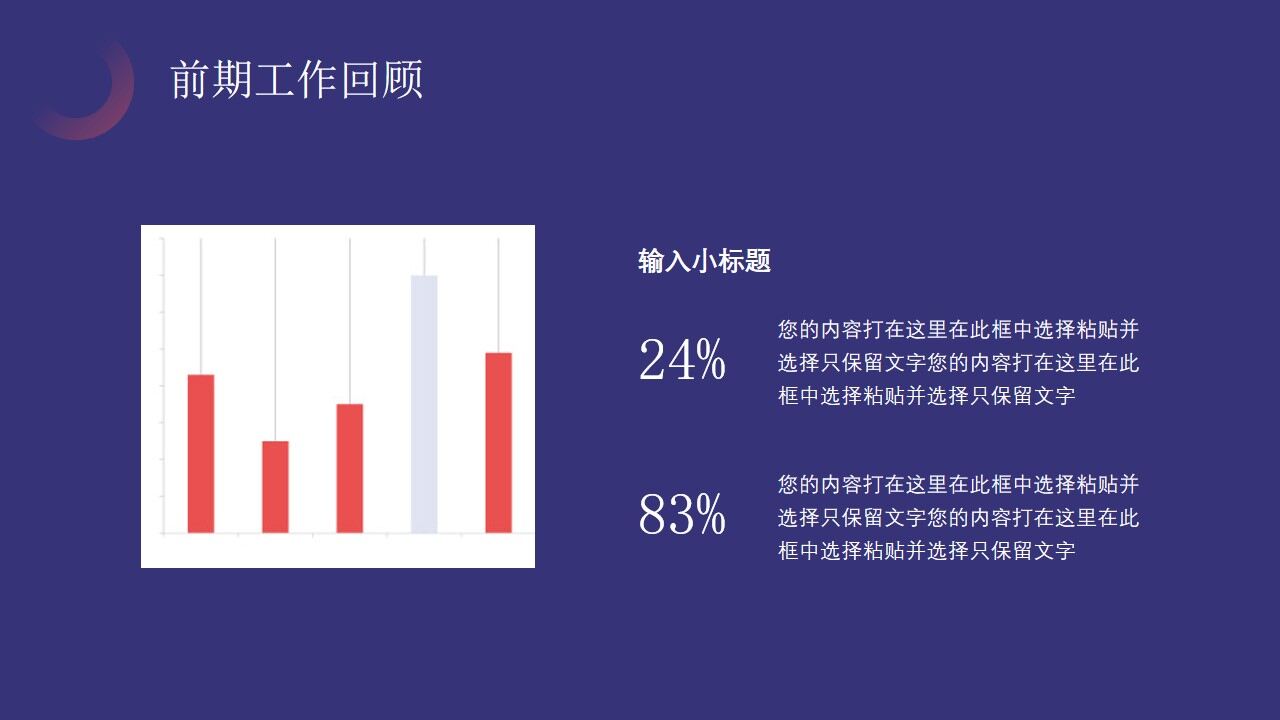 前期工作回顾

输入小标题

24%

您的内容打在这里在此框中选择粘贴并选择只保留文字您的内容打在这里在此框中选择粘贴并选择只保留文字

83%

您的内容打在这里在此框中选择粘贴并选择只保留文字您的内容打在这里在此框中选择粘贴并选择只保留文字